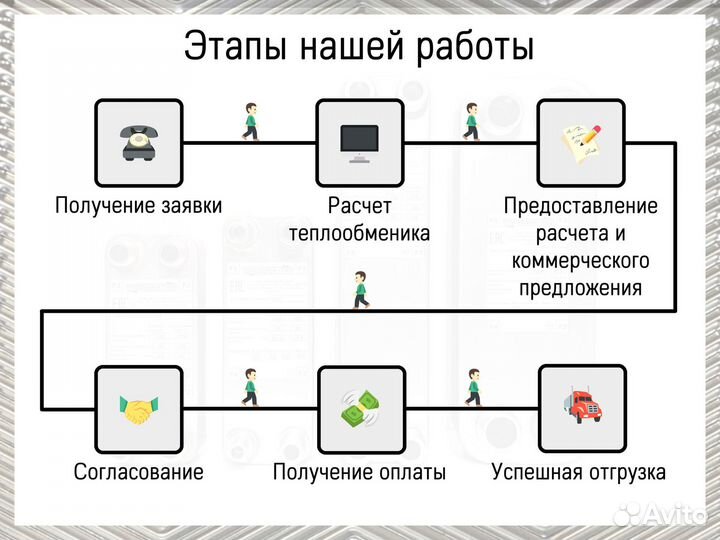 Этапы нашей работы

Получение заявки

Расчет теплообменика

Предоставление расчета и коммерческого предложения

Согласование

Получение оплаты

Успешная отгрузка

Avito